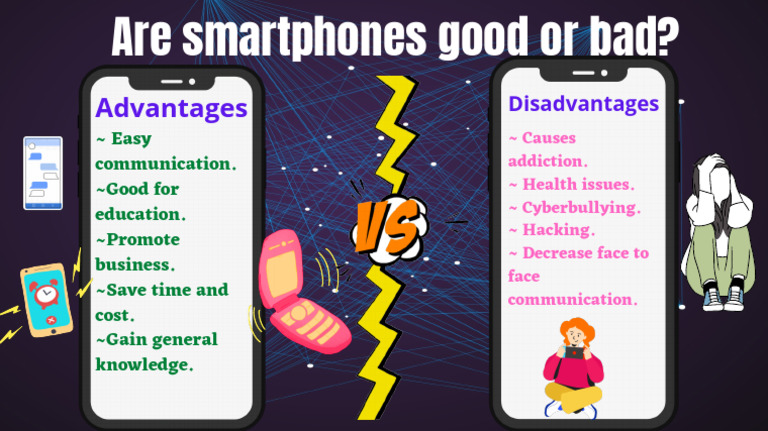 Are smartphones good or bad?

Advantages

~ Easy communication.

~Good for education.

~Promote business.

~Save time and cost.

~Gain general knowledge.

VS

Disadvantages

~ Causes addiction.

~ Health issues.

~ Cyberbullying.

~ Hacking.

~ Decrease face to face communication.